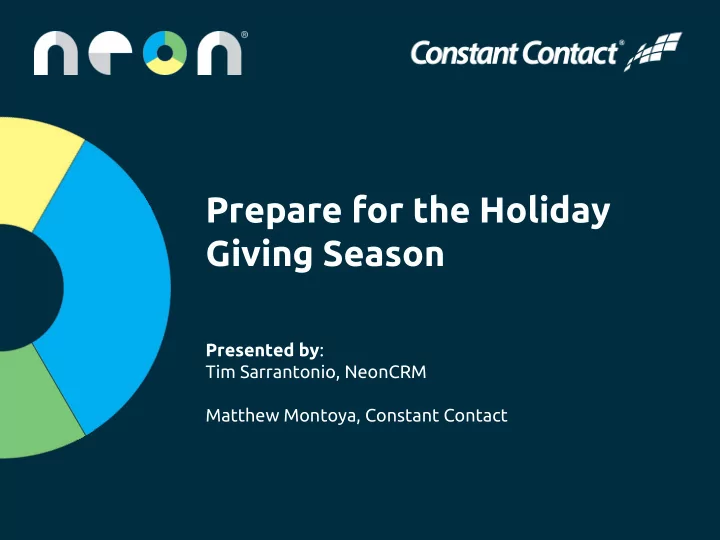 neon®

Constant Contact®

Prepare for the Holiday Giving Season

Presented by:
Tim Sarrantonio, NeonCRM

Matthew Montoya, Constant Contact